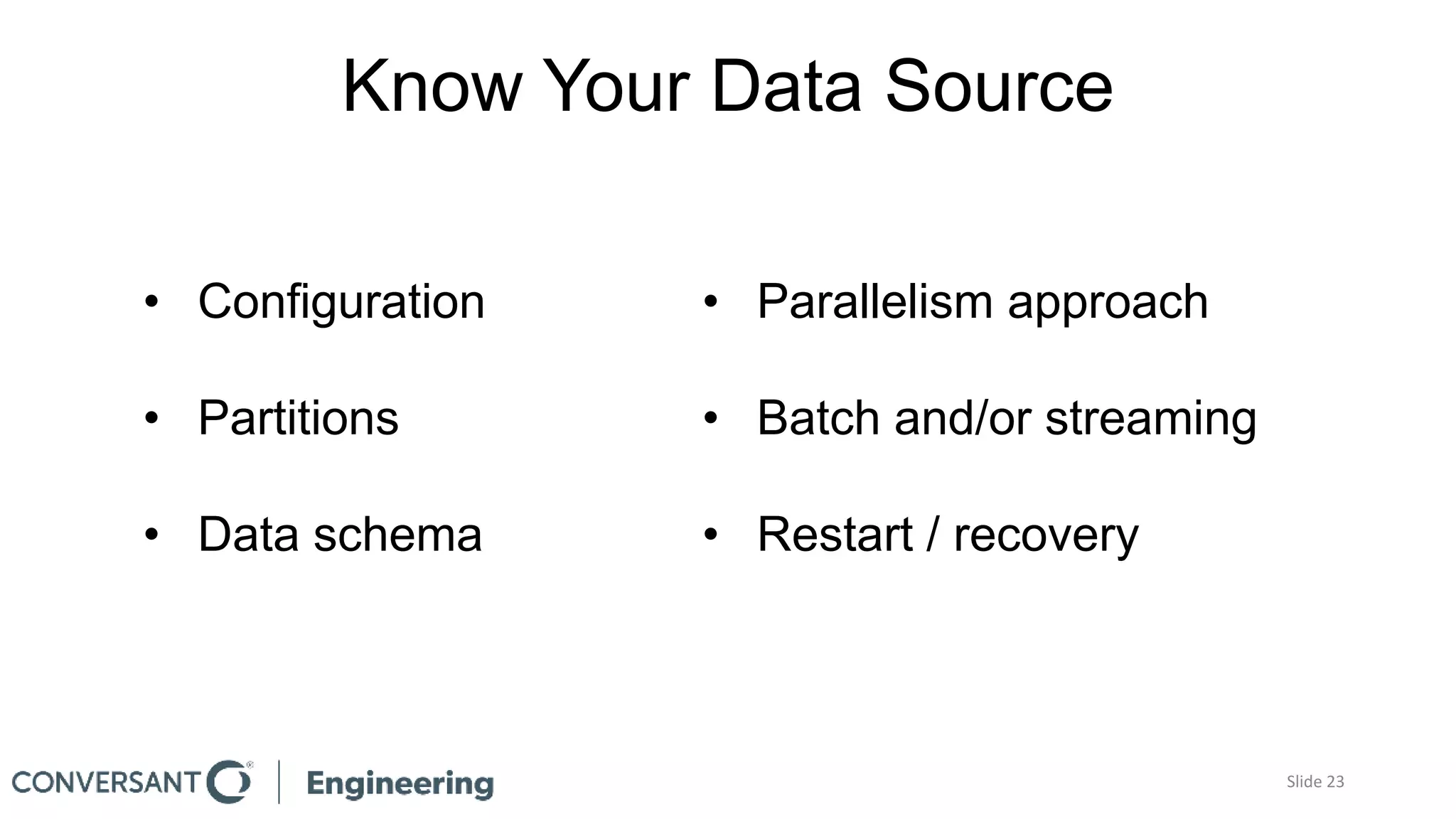 Know Your Data Source

• Configuration

• Partitions

• Data schema

• Parallelism approach

• Batch and/or streaming

• Restart / recovery

CONVERSANT® | Engineering

Slide 23